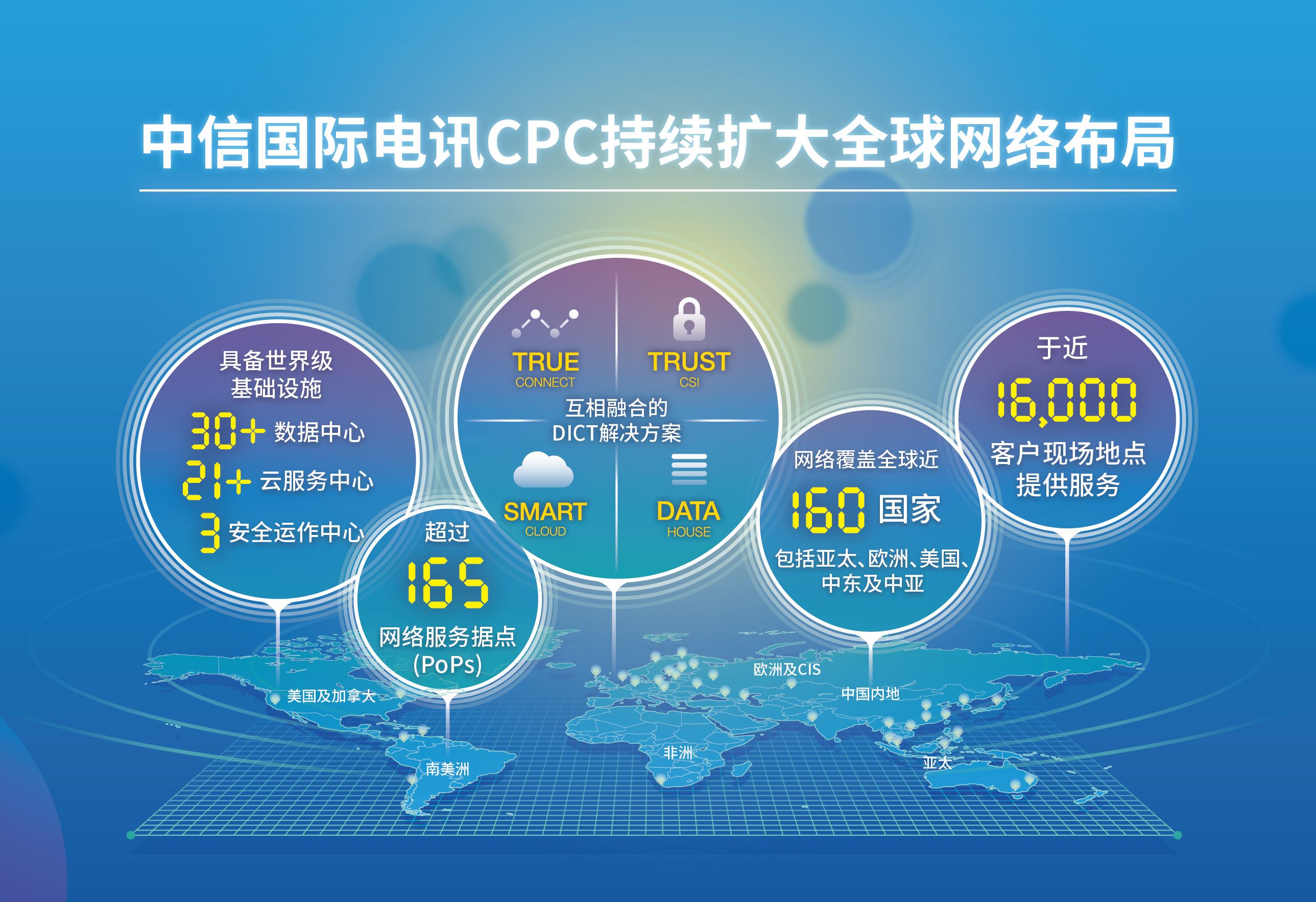 中信国际电讯CPC持续扩大全球网络布局

具备世界级基础设施
30+ 数据中心
21+ 云服务中心
3 安全运作中心

超过
165
网络服务据点
(PoPs)

TRUE
CONNECT

TRUST
CSI

互相融合的
DICT解决方案

SMART
CLOUD

DATA
HOUSE

网络覆盖全球近
160 国家
包括亚太、欧洲、美国、中东及中亚

于近
16,000
客户现场地点
提供服务

美国及加拿大
南美洲
非洲
欧洲及CIS
中国内地
亚太